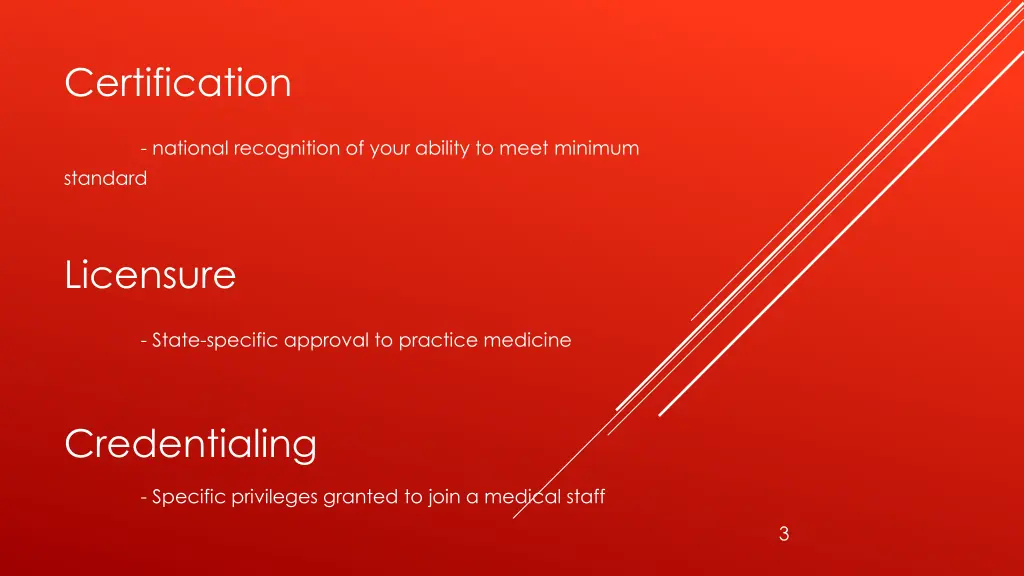 Certification

- national recognition of your ability to meet minimum standard

Licensure

- State-specific approval to practice medicine

Credentialing

- Specific privileges granted to join a medical staff

3